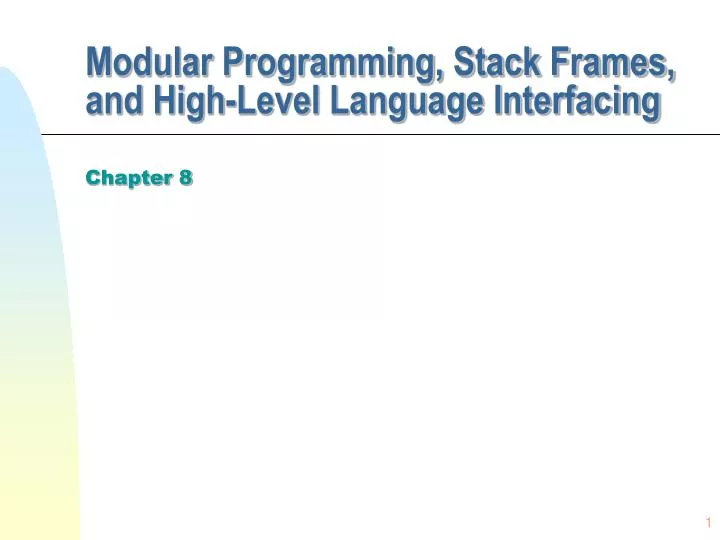 Modular Programming, Stack Frames, and High-Level Language Interfacing

Chapter 8

1